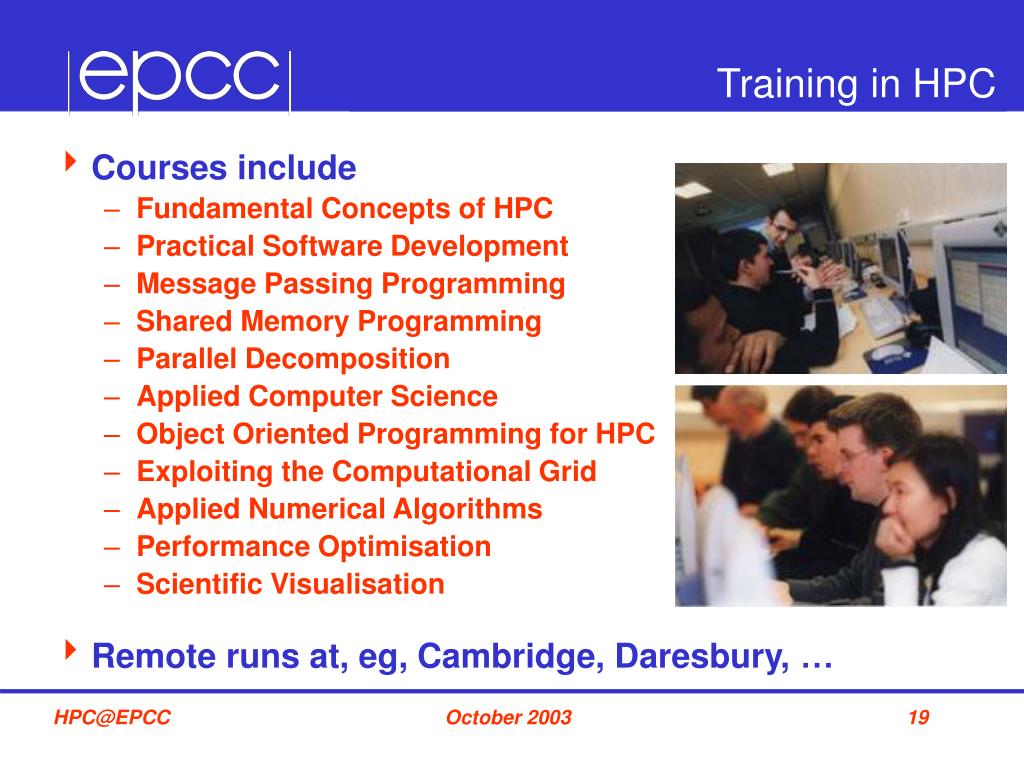 epcc

Training in HPC

Courses include
– Fundamental Concepts of HPC
– Practical Software Development
– Message Passing Programming
– Shared Memory Programming
– Parallel Decomposition
– Applied Computer Science
– Object Oriented Programming for HPC
– Exploiting the Computational Grid
– Applied Numerical Algorithms
– Performance Optimisation
– Scientific Visualisation

Remote runs at, eg, Cambridge, Daresbury, …

HPC@EPCC October 2003 19